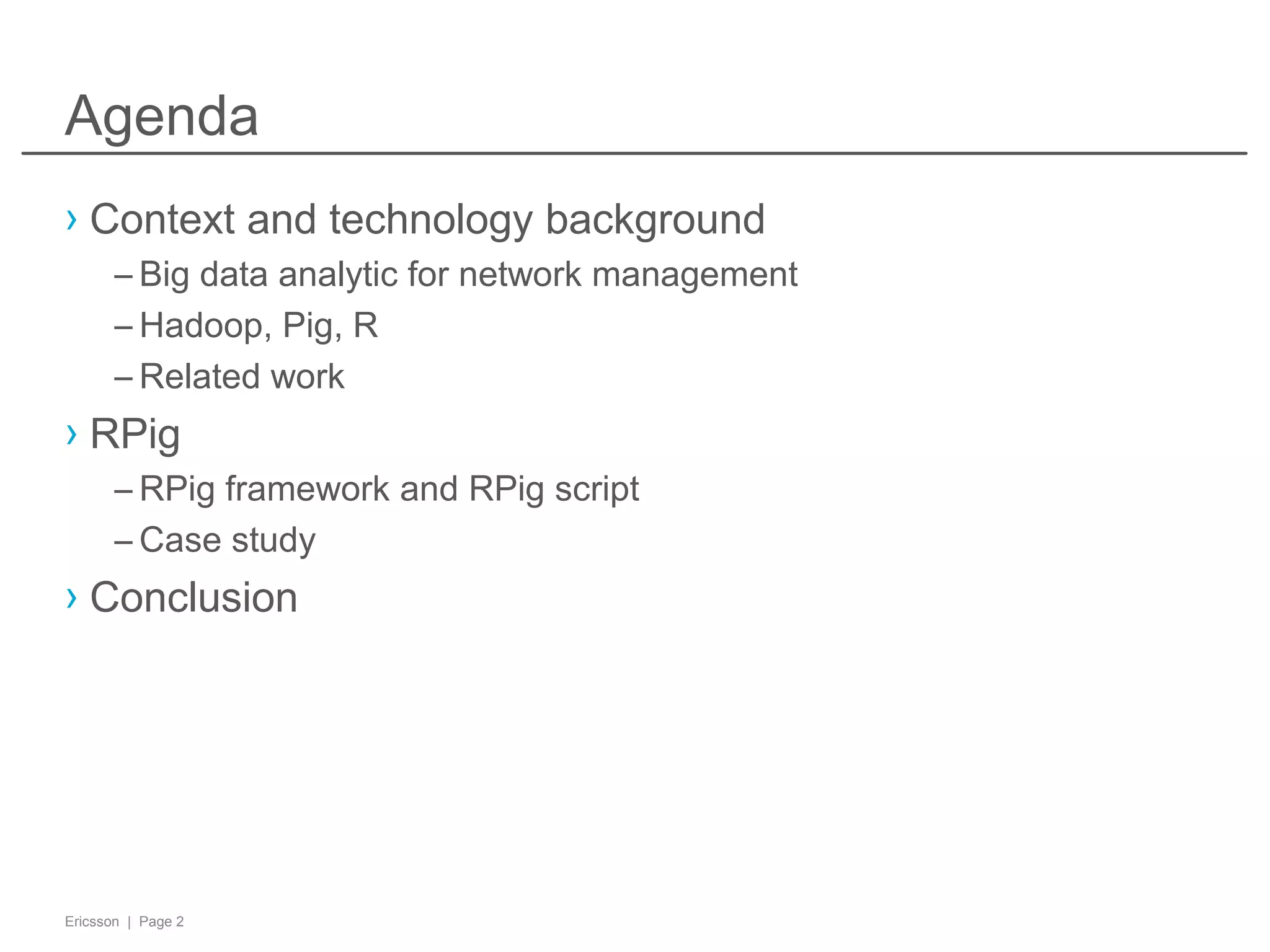 Agenda

› Context and technology background
– Big data analytic for network management
– Hadoop, Pig, R
– Related work

› RPig
– RPig framework and RPig script
– Case study

› Conclusion

Ericsson | Page 2